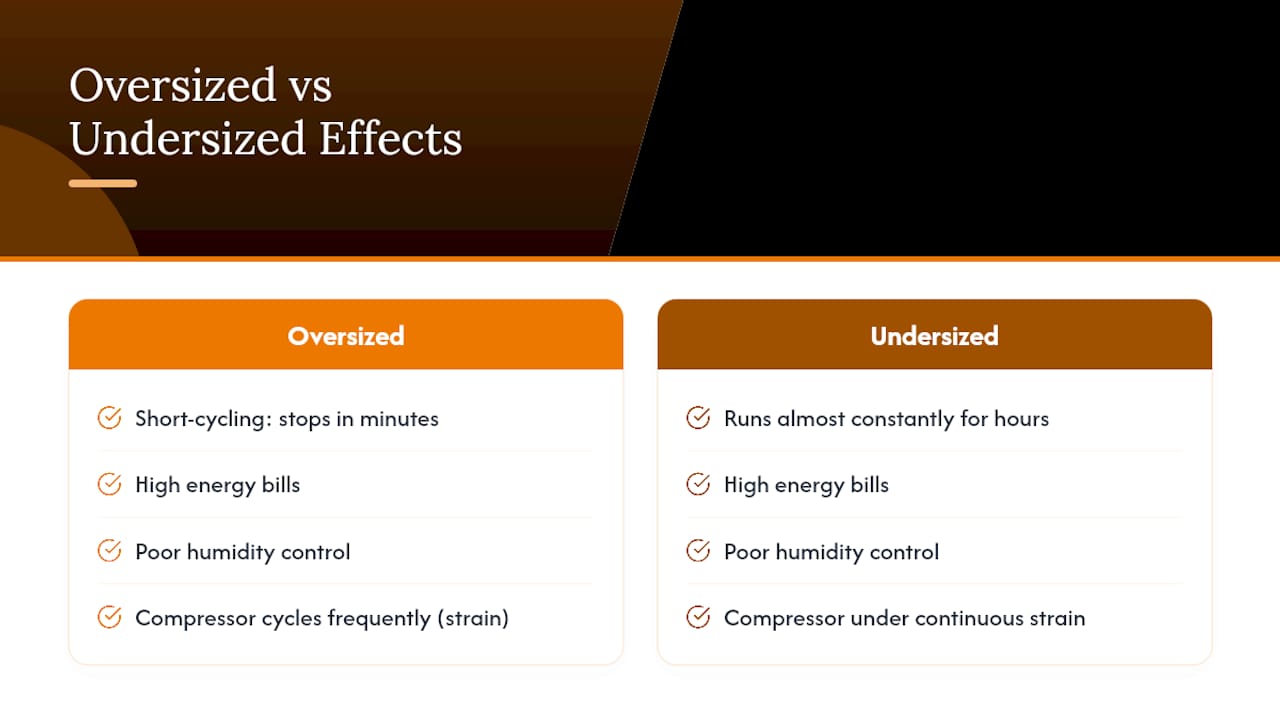 Oversized vs Undersized Effects

Oversized

Short-cycling: stops in minutes

High energy bills

Poor humidity control

Compressor cycles frequently (strain)

Undersized

Runs almost constantly for hours

High energy bills

Poor humidity control

Compressor under continuous strain